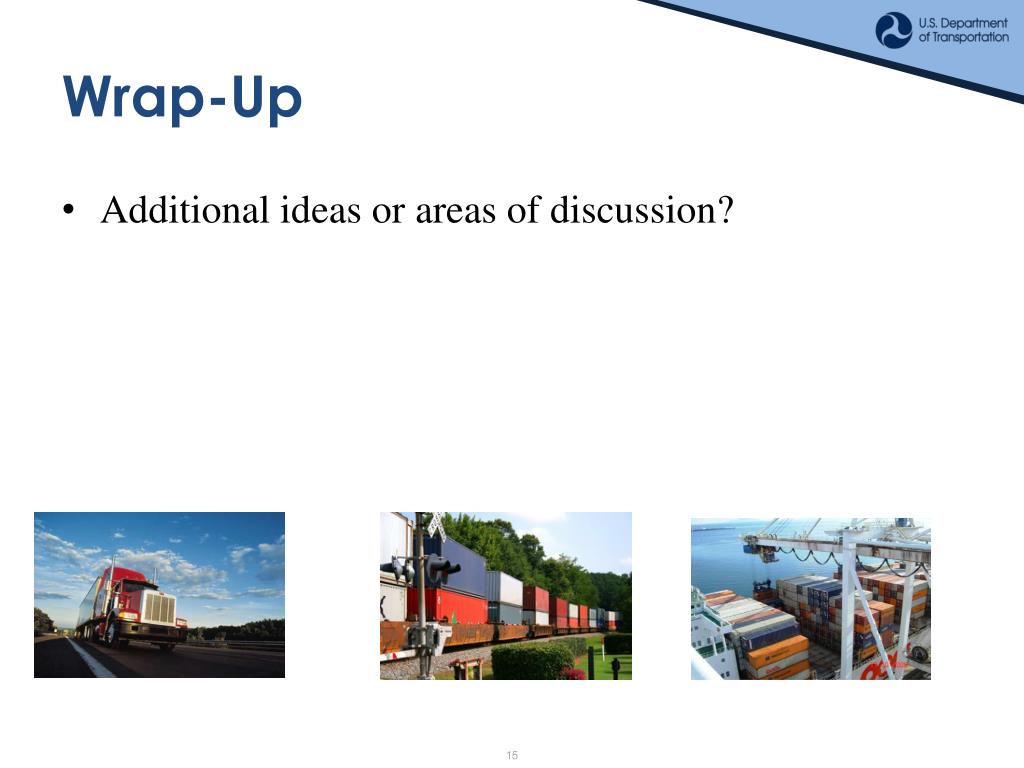 U.S. Department of Transportation

Wrap-Up

• Additional ideas or areas of discussion?

15